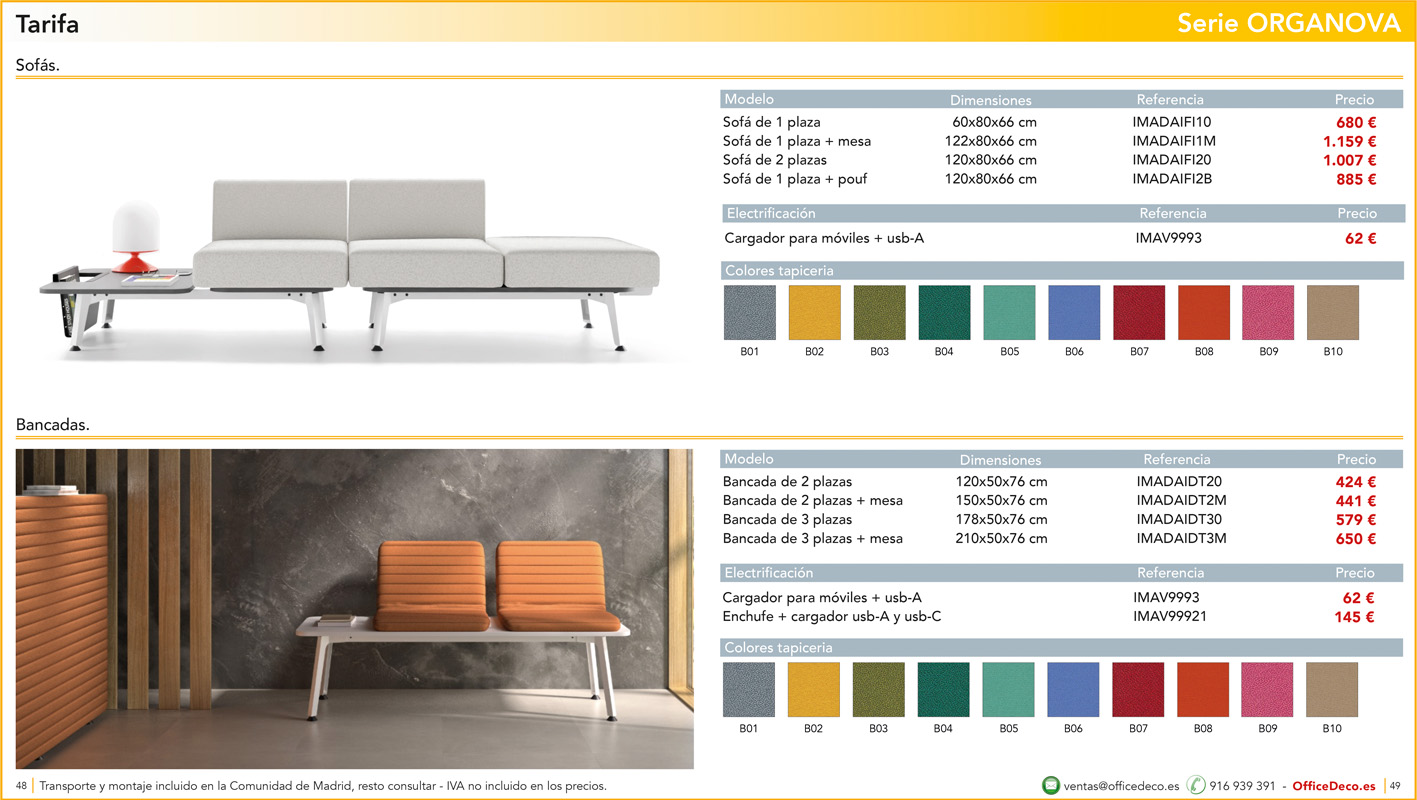 Tarifa

Serie ORGANOVA

Sofás.

| Modelo | Dimensiones | Referencia | Precio |
|---|---|---|---|
| Sofá de 1 plaza | 60x80x66 cm | IMADAIFI10 | 680 € |
| Sofá de 1 plaza + mesa | 122x80x66 cm | IMADAIFI1M | 1.159 € |
| Sofá de 2 plazas | 120x80x66 cm | IMADAIFI20 | 1.007 € |
| Sofá de 1 plaza + pouf | 120x80x66 cm | IMADAIFI2B | 885 € |

| Electrificación | Referencia | Precio |
|---|---|---|
| Cargador para móviles + usb-A | IMAV9993 | 62 € |

Colores tapiceria

B01 B02 B03 B04 B05 B06 B07 B08 B09 B10

Bancadas.

| Modelo | Dimensiones | Referencia | Precio |
|---|---|---|---|
| Bancada de 2 plazas | 120x50x76 cm | IMADAIDT20 | 424 € |
| Bancada de 2 plazas + mesa | 150x50x76 cm | IMADAIDT2M | 441 € |
| Bancada de 3 plazas | 178x50x76 cm | IMADAIDT30 | 579 € |
| Bancada de 3 plazas + mesa | 210x50x76 cm | IMADAIDT3M | 650 € |

| Electrificación | Referencia | Precio |
|---|---|---|
| Cargador para móviles + usb-A | IMAV9993 | 62 € |
| Enchufe + cargador usb-A y usb-C | IMAV99921 | 145 € |

Colores tapiceria

B01 B02 B03 B04 B05 B06 B07 B08 B09 B10

48 Transporte y montaje incluido en la Comunidad de Madrid, resto consultar - IVA no incluido en los precios.

ventas@officedeco.es 916 939 391 - OfficeDeco.es 49